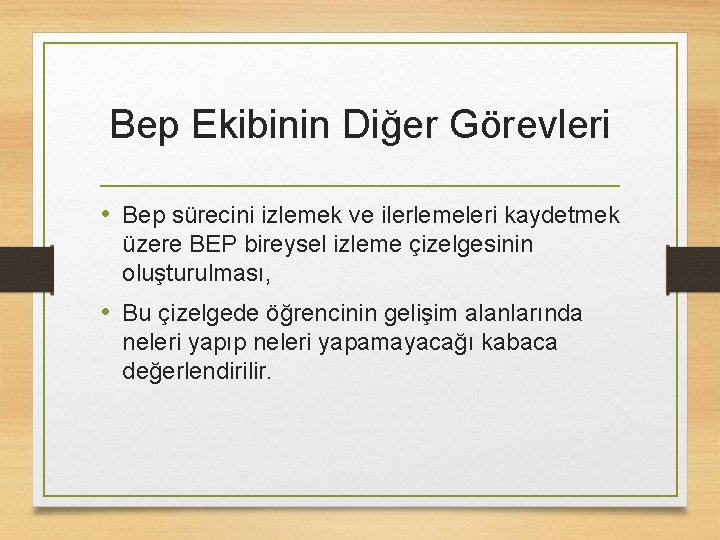 Bep Ekibinin Diğer Görevleri

• Bep sürecini izlemek ve ilerlemeleri kaydetmek üzere BEP bireysel izleme çizelgesinin oluşturulması,

• Bu çizelgede öğrencinin gelişim alanlarında neleri yapıp neleri yapamayacağı kabaca değerlendirilir.